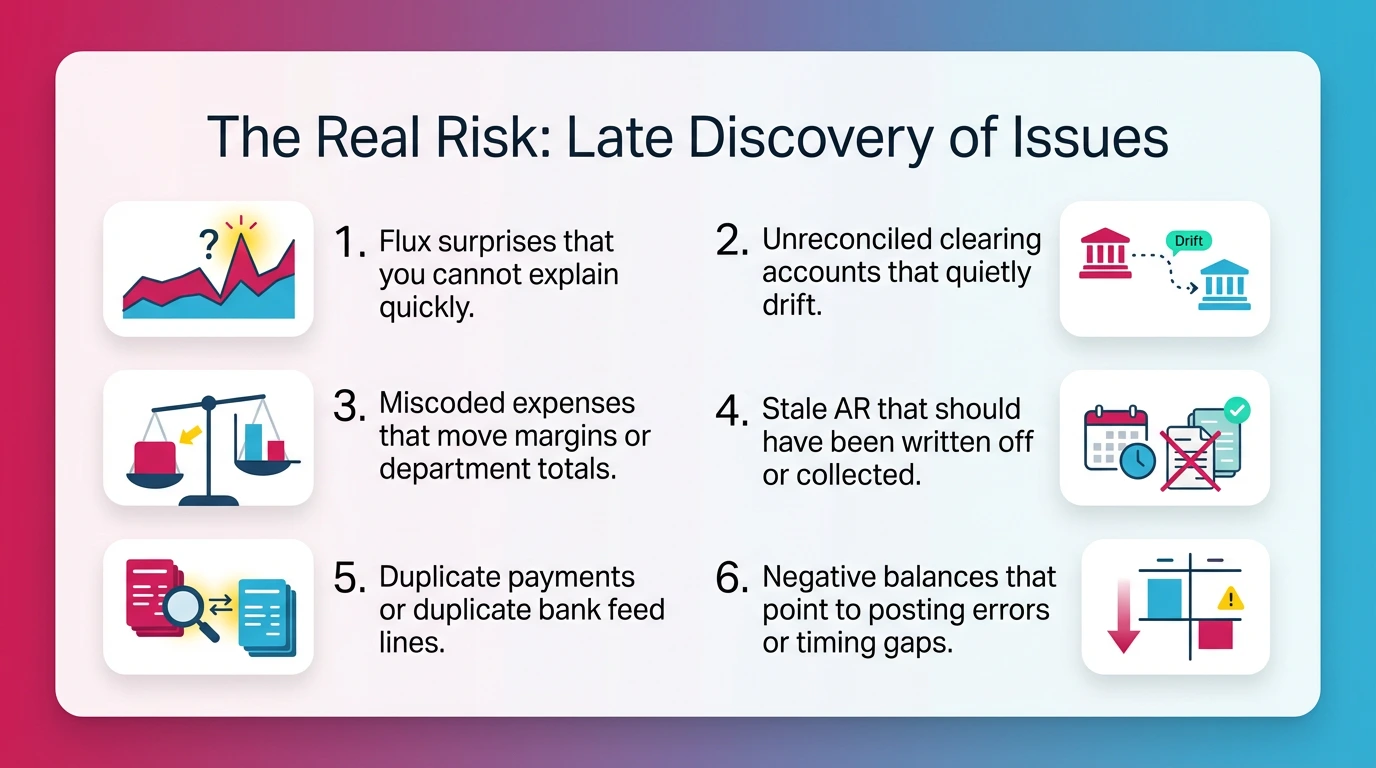 The Real Risk: Late Discovery of Issues

?

1. Flux surprises that you cannot explain quickly.

2. Unreconciled clearing accounts that quietly drift.

Drift

3. Miscoded expenses that move margins or department totals.

4. Stale AR that should have been written off or collected.

5. Duplicate payments or duplicate bank feed lines.

6. Negative balances that point to posting errors or timing gaps.